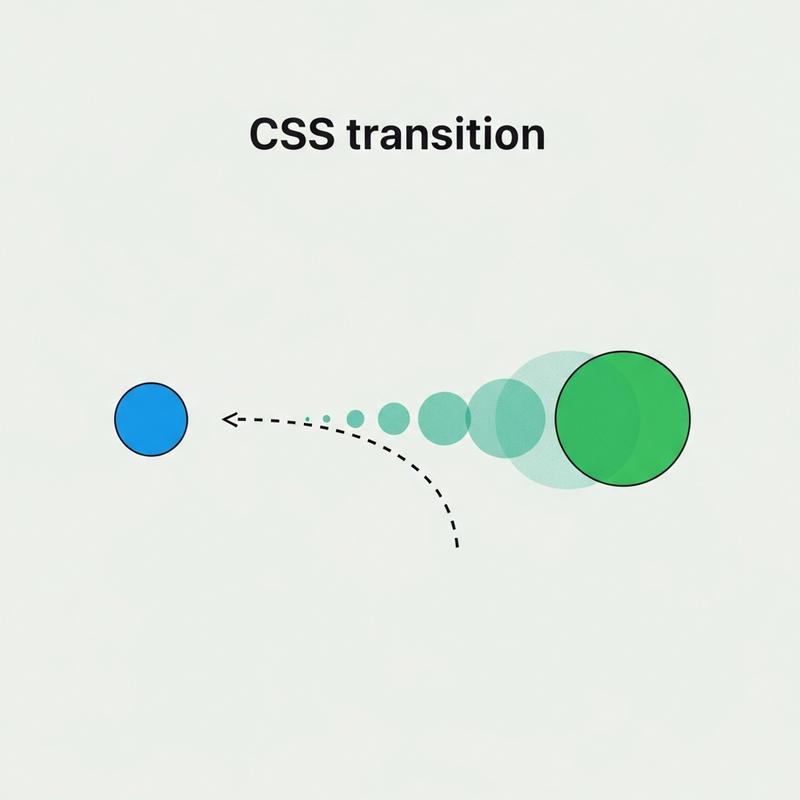 CSS transition